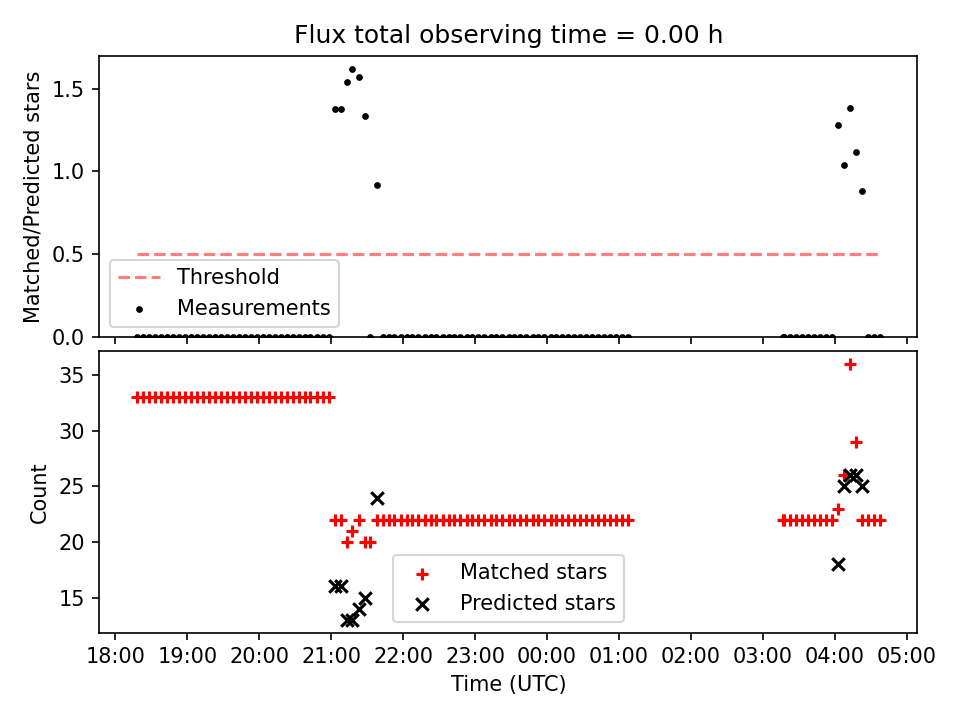 Flux total observing time = 0.00 h

Matched/Predicted stars

1.5
1.0
0.5
0.0

Threshold
Measurements

Count

35
30
25
20
15

Matched stars
Predicted stars

18:00 19:00 20:00 21:00 22:00 23:00 00:00 01:00 02:00 03:00 04:00 05:00
Time (UTC)